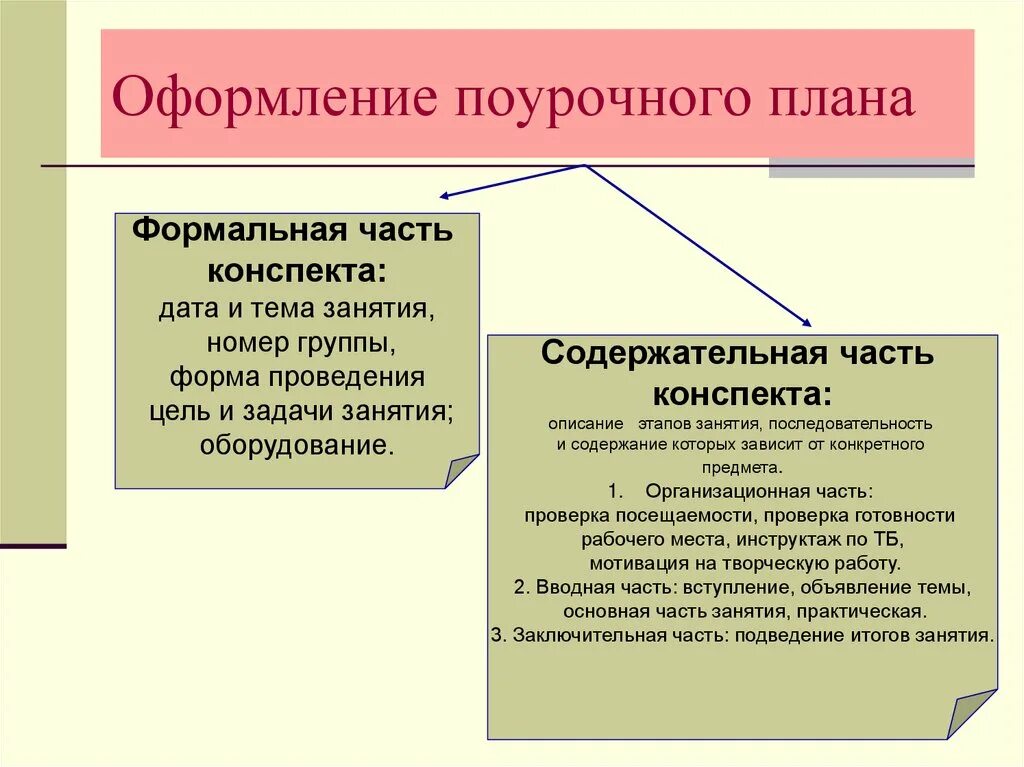 Оформление поурочного плана

Формальная часть конспекта:
дата и тема занятия,
номер группы,
форма проведения
цель и задачи занятия;
оборудование.

Содержательная часть конспекта:
описание этапов занятия, последовательность и содержание которых зависит от конкретного предмета.
1. Организационная часть: проверка посещаемости, проверка готовности рабочего места, инструктаж по ТБ, мотивация на творческую работу.
2. Вводная часть: вступление, объявление темы, основная часть занятия, практическая.
3. Заключительная часть: подведение итогов занятия.